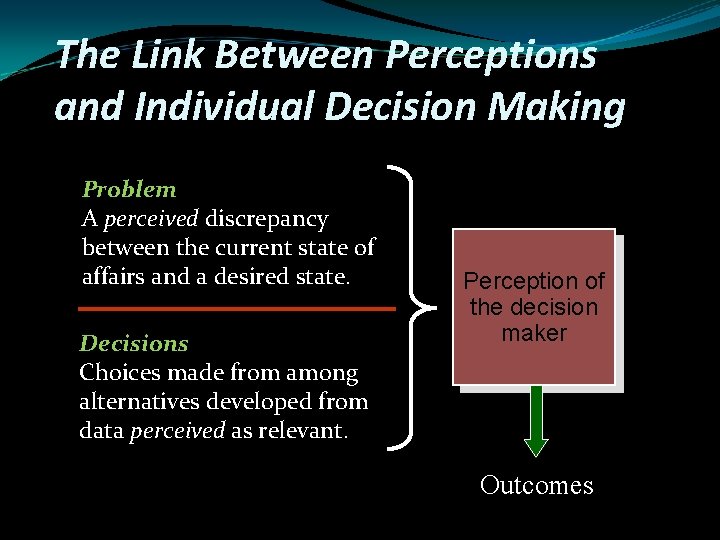 The Link Between Perceptions and Individual Decision Making

Problem
A perceived discrepancy between the current state of affairs and a desired state.

Decisions
Choices made from among alternatives developed from data perceived as relevant.

Perception of the decision maker

Outcomes